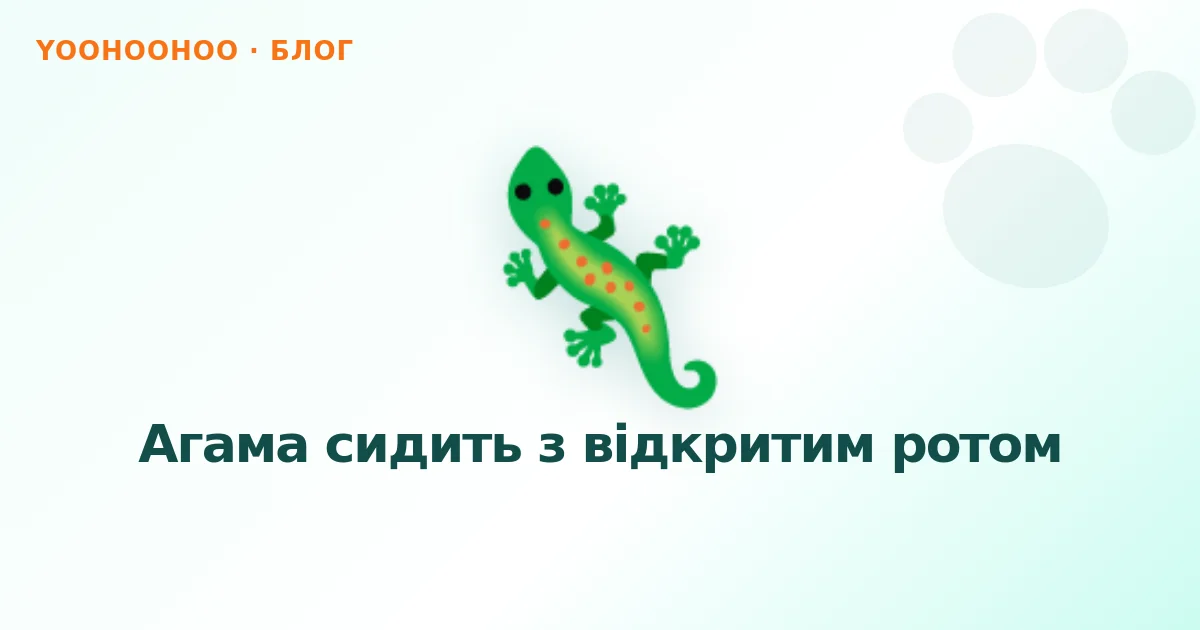 YOOHOOHOO · БЛОГ

Агама сидить з відкритим ротом